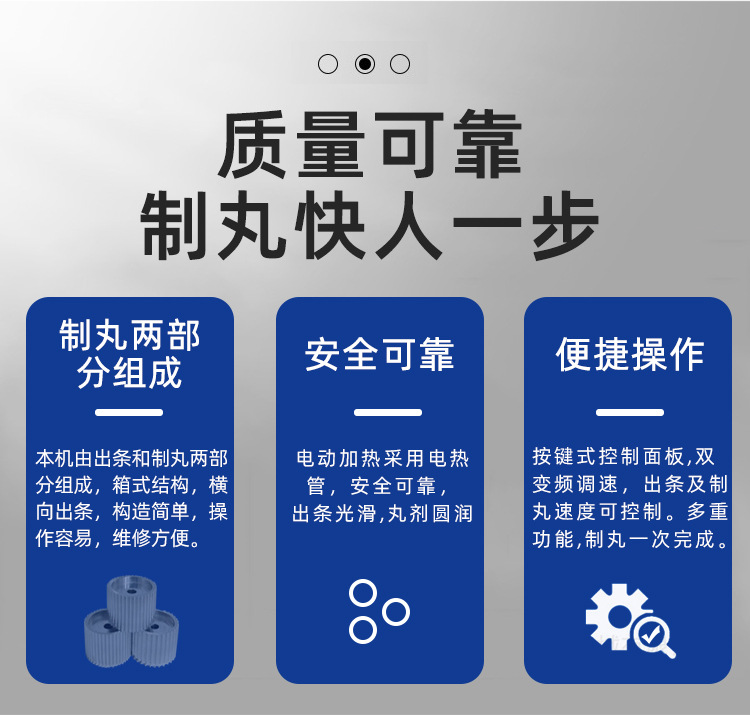 质量可靠
制丸快人一步

制丸两部分组成

本机由出条和制丸两部分组成，箱式结构，横向出条，构造简单，操作容易，维修方便。

安全可靠

电动加热采用电热管，安全可靠，出条光滑,丸剂圆润

便捷操作

按键式控制面板,双变频调速，出条及制丸速度可控制。多重功能,制丸一次完成。